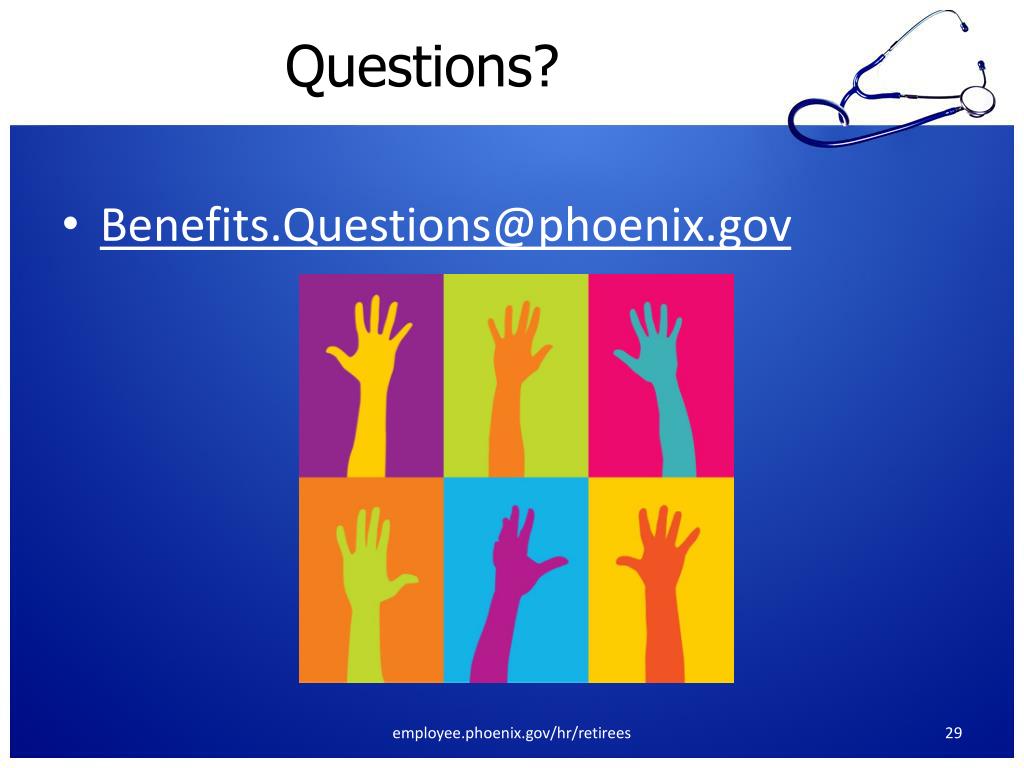 Questions?

• Benefits.Questions@phoenix.gov

employee.phoenix.gov/hr/retirees

29